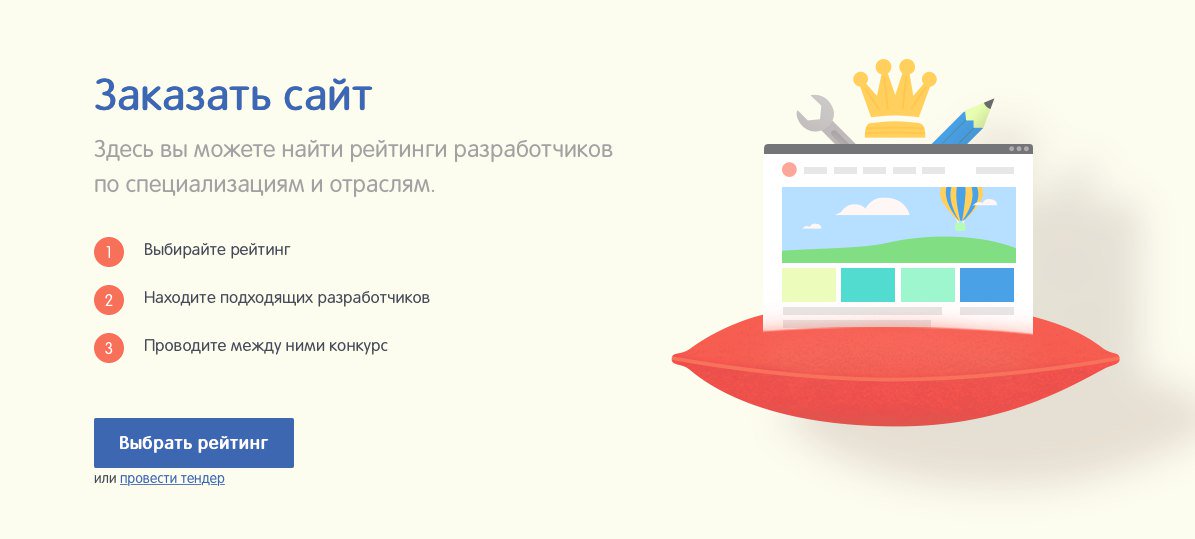 Заказать сайт

Здесь вы можете найти рейтинги разработчиков по специализациям и отраслям.

1 Выбирайте рейтинг

2 Находите подходящих разработчиков

3 Проводите между ними конкурс

Выбрать рейтинг

или провести тендер